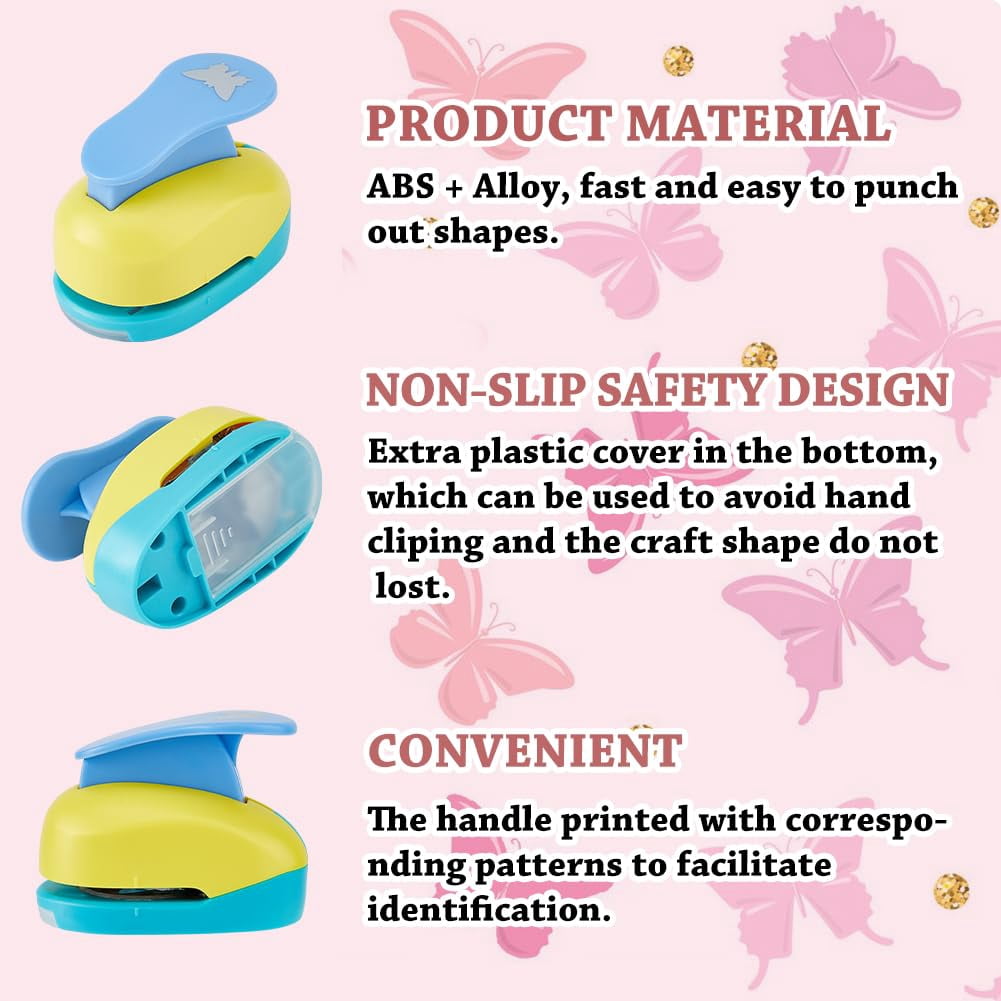 PRODUCT MATERIAL

ABS + Alloy, fast and easy to punch out shapes.

NON-SLIP SAFETY DESIGN

Extra plastic cover in the bottom, which can be used to avoid hand cliping and the craft shape do not lost.

CONVENIENT

The handle printed with corresponding patterns to facilitate identification.